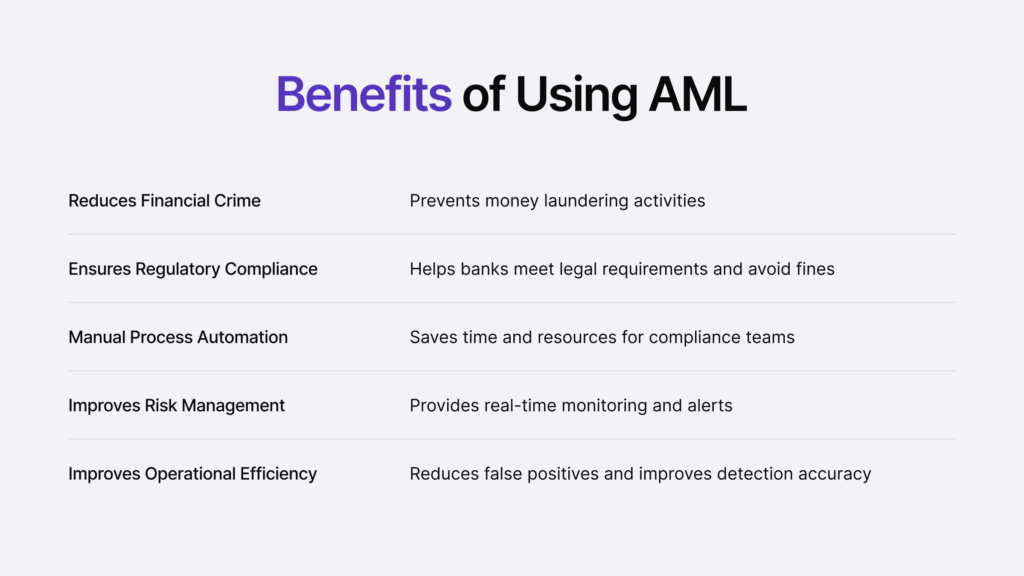 Benefits of Using AML

| | |
|---|---|
| Reduces Financial Crime | Prevents money laundering activities |
| Ensures Regulatory Compliance | Helps banks meet legal requirements and avoid fines |
| Manual Process Automation | Saves time and resources for compliance teams |
| Improves Risk Management | Provides real-time monitoring and alerts |
| Improves Operational Efficiency | Reduces false positives and improves detection accuracy |